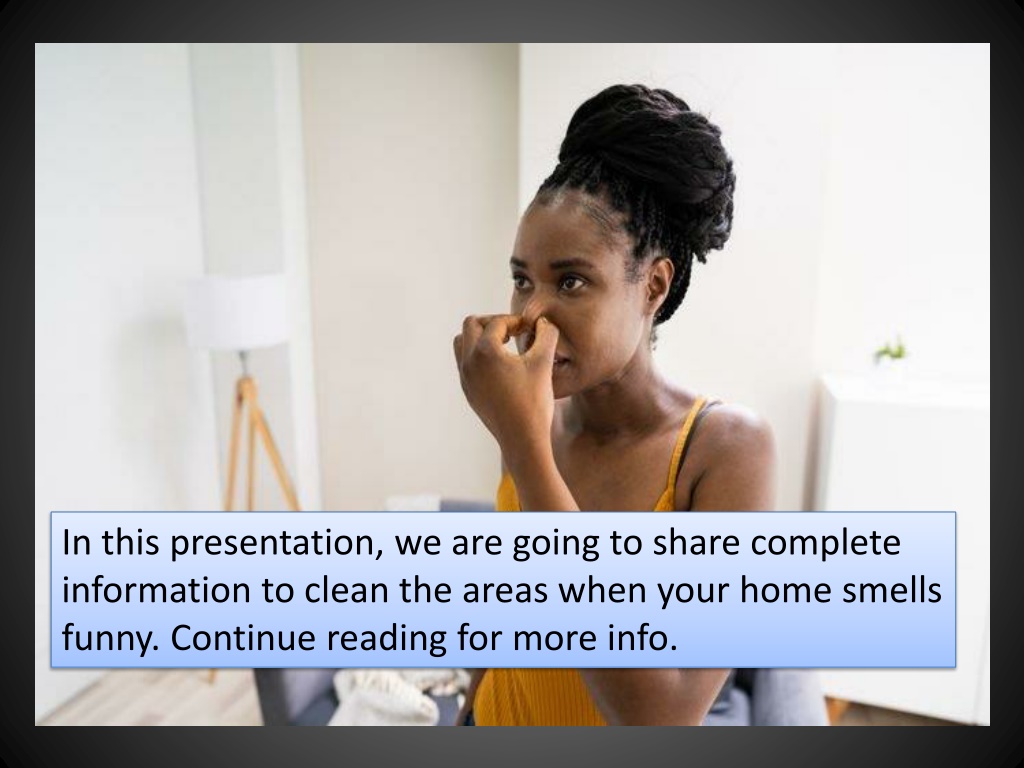 In this presentation, we are going to share complete information to clean the areas when your home smells funny. Continue reading for more info.